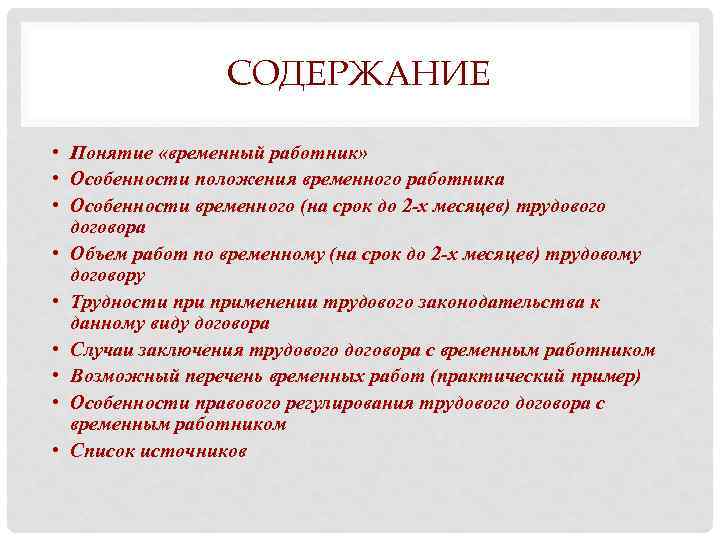 СОДЕРЖАНИЕ

• Понятие «временный работник»
• Особенности положения временного работника
• Особенности временного (на срок до 2-х месяцев) трудового договора
• Объем работ по временному (на срок до 2-х месяцев) трудовому договору
• Трудности при применении трудового законодательства к данному виду договора
• Случаи заключения трудового договора с временным работником
• Возможный перечень временных работ (практический пример)
• Особенности правового регулирования трудового договора с временным работником
• Список источников